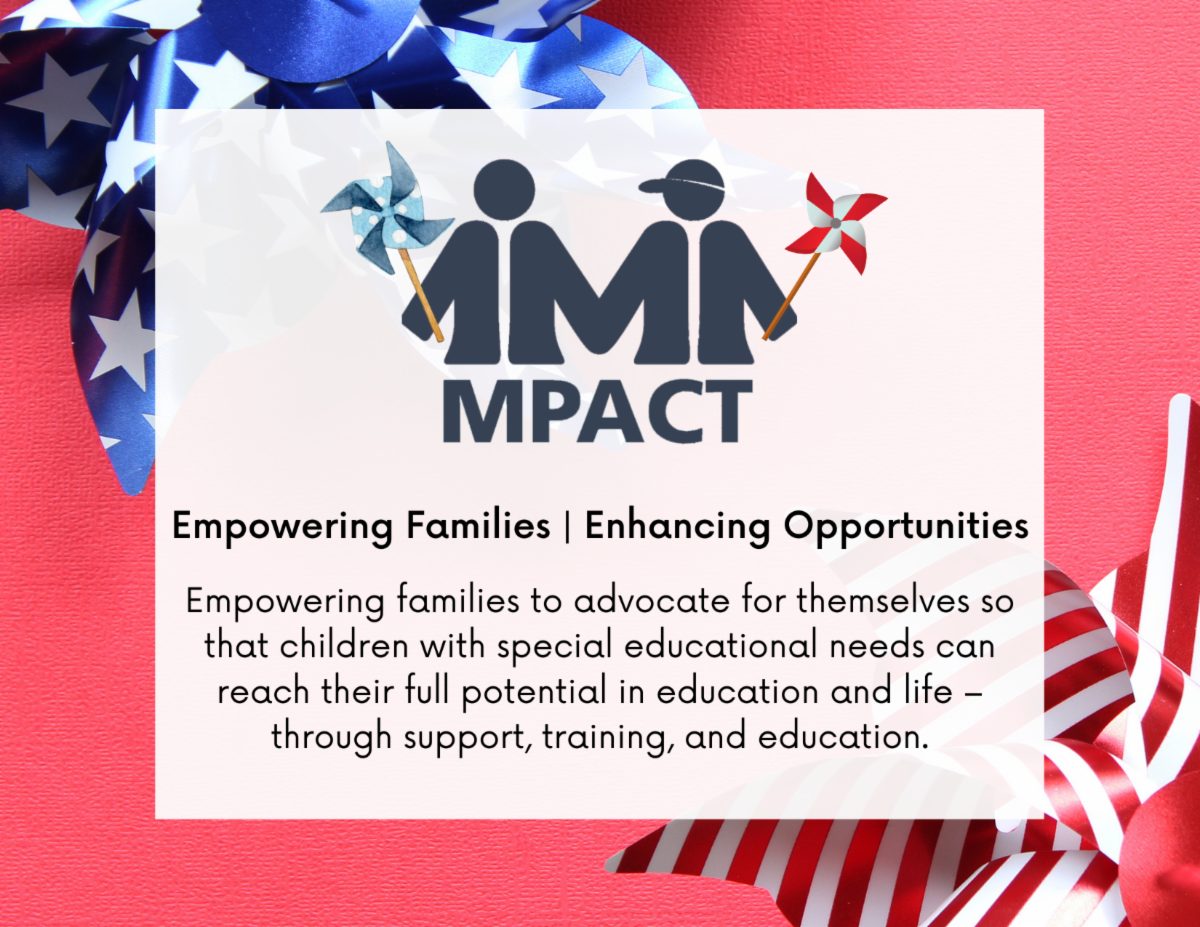 MPACT

Empowering Families | Enhancing Opportunities

Empowering families to advocate for themselves so that children with special educational needs can reach their full potential in education and life – through support, training, and education.